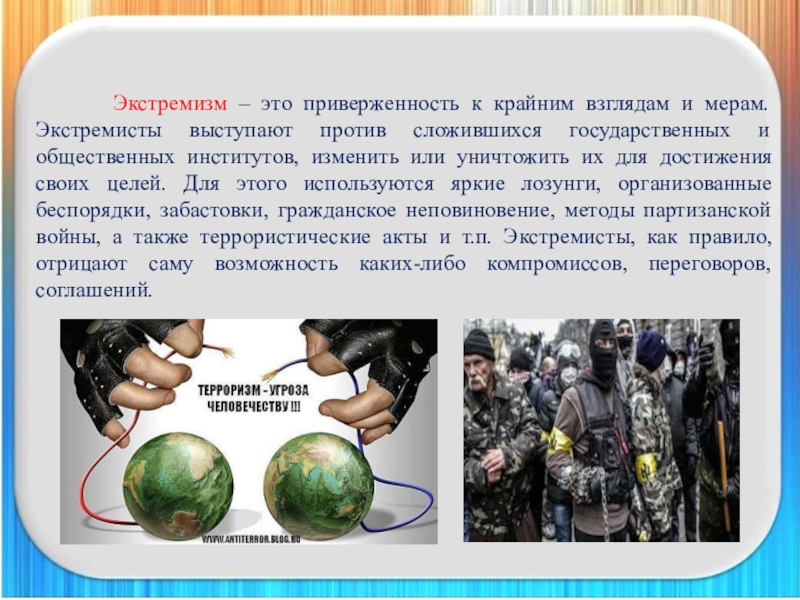 Экстремизм – это приверженность к крайним взглядам и мерам. Экстремисты выступают против сложившихся государственных и общественных институтов, изменить или уничтожить их для достижения своих целей. Для этого используются яркие лозунги, организованные беспорядки, забастовки, гражданское неповиновение, методы партизанской войны, а также террористические акты и т.п. Экстремисты, как правило, отрицают саму возможность каких-либо компромиссов, переговоров, соглашений.

ТЕРРОРИЗМ - УГРОЗА ЧЕЛОВЕЧЕСТВУ !!!

WWW.ANTITERROR.BLOG.RU